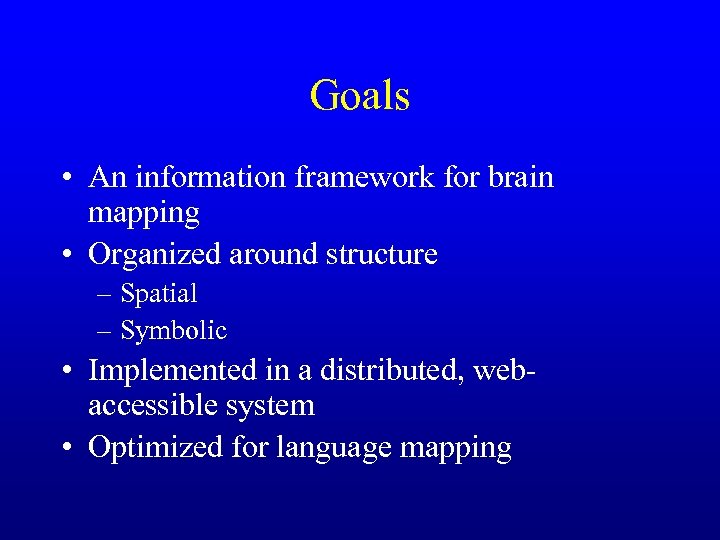 Goals

• An information framework for brain mapping
• Organized around structure
– Spatial
– Symbolic
• Implemented in a distributed, web-accessible system
• Optimized for language mapping